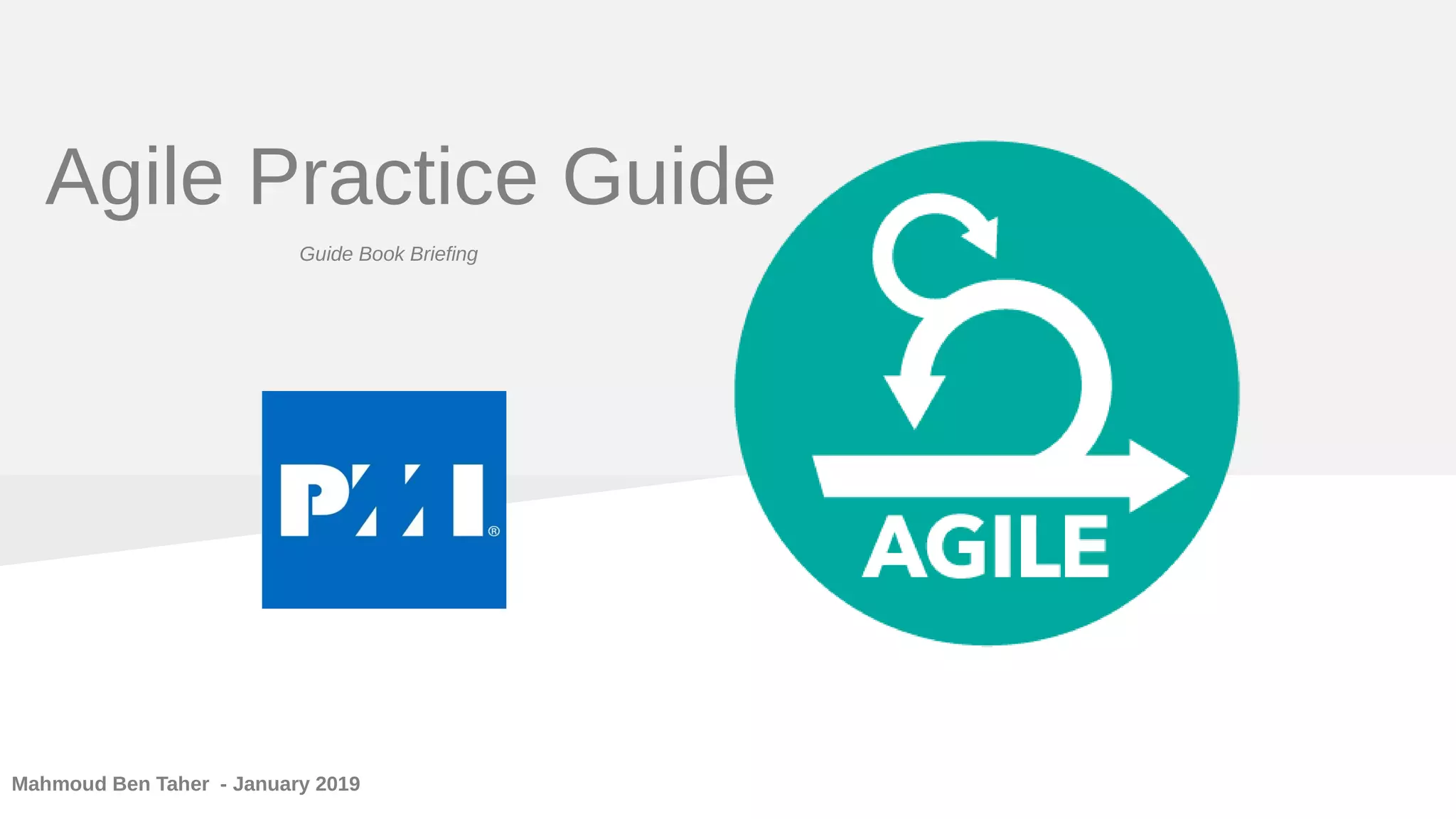 Agile Practice Guide

Guide Book Briefing

PMI®

AGILE

Mahmoud Ben Taher - January 2019